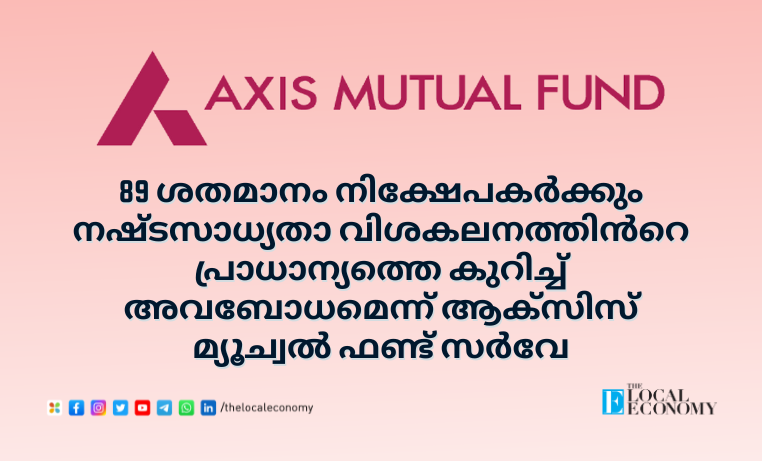 AXIS MUTUAL FUND

89 ശതമാനം നിക്ഷേപകർക്കും നഷ്ടസാധ്യതാ വിശകലനത്തിൻറെ പ്രാധാന്യത്തെ കുറിച്ച് അവബോധമെന്ന് ആക്സിസ് മ്യൂച്വൽ ഫണ്ട് സർവേ

/thelocaleconomy

THE LOCAL ECONOMY